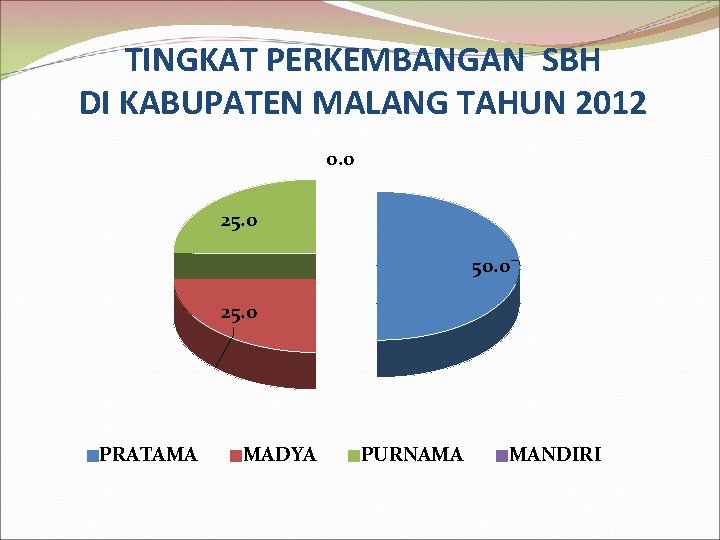 TINGKAT PERKEMBANGAN SBH DI KABUPATEN MALANG TAHUN 2012

0.0

25.0

50.0

25.0

PRATAMA MADYA PURNAMA MANDIRI